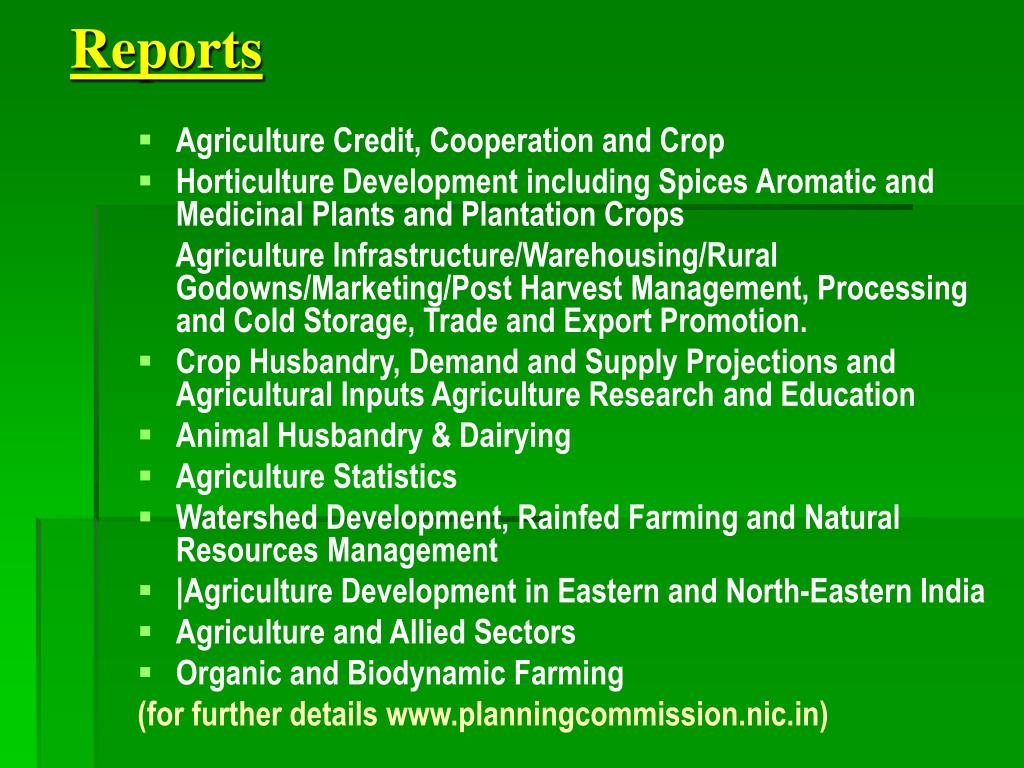 Reports

- Agriculture Credit, Cooperation and Crop
- Horticulture Development including Spices Aromatic and Medicinal Plants and Plantation Crops

  Agriculture Infrastructure/Warehousing/Rural Godowns/Marketing/Post Harvest Management, Processing and Cold Storage, Trade and Export Promotion.
- Crop Husbandry, Demand and Supply Projections and Agricultural Inputs Agriculture Research and Education
- Animal Husbandry & Dairying
- Agriculture Statistics
- Watershed Development, Rainfed Farming and Natural Resources Management
- |Agriculture Development in Eastern and North-Eastern India
- Agriculture and Allied Sectors
- Organic and Biodynamic Farming

(for further details www.planningcommission.nic.in)